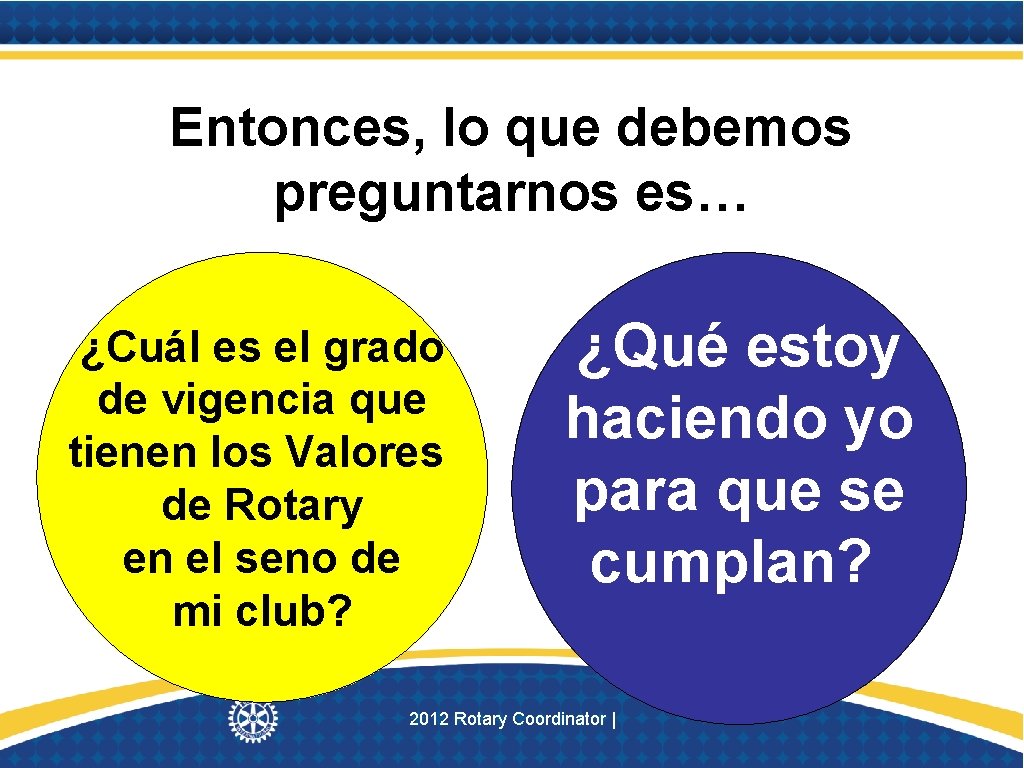 Entonces, lo que debemos preguntarnos es…

¿Cuál es el grado de vigencia que tienen los Valores de Rotary en el seno de mi club?

¿Qué estoy haciendo yo para que se cumplan?

2012 Rotary Coordinator |